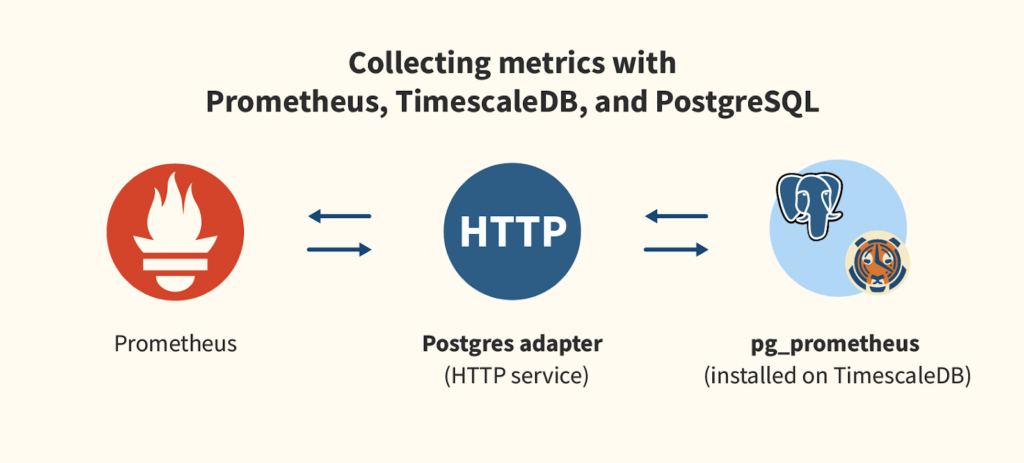 Collecting metrics with
Prometheus, TimescaleDB, and PostgreSQL

HTTP

Prometheus

Postgres adapter
(HTTP service)

pg_prometheus
(installed on TimescaleDB)